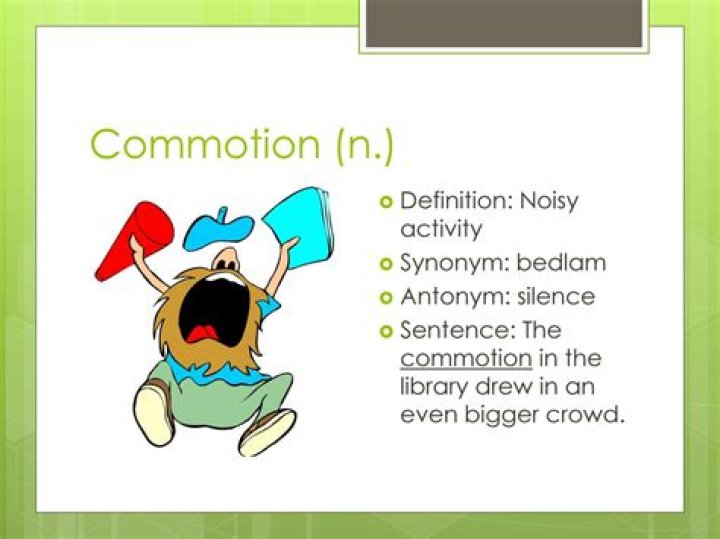 Commotion (n.)

- Definition: Noisy activity
- Synonym: bedlam
- Antonym: silence
- Sentence: The commotion in the library drew in an even bigger crowd.